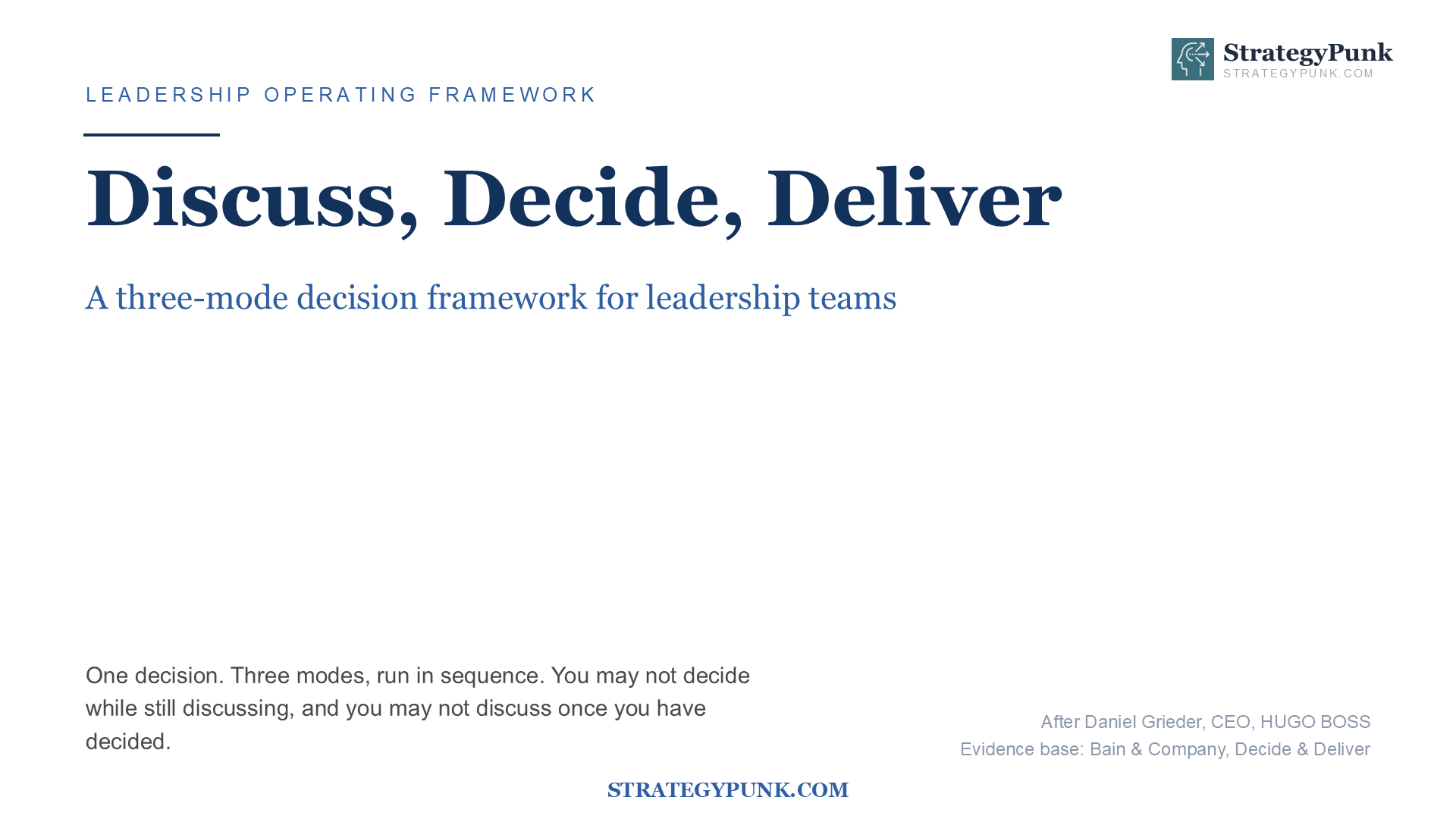 StrategyPunk
STRATEGYPUNK.COM

LEADERSHIP OPERATING FRAMEWORK

Discuss, Decide, Deliver

A three-mode decision framework for leadership teams

One decision. Three modes, run in sequence. You may not decide while still discussing, and you may not discuss once you have decided.

After Daniel Grieder, CEO, HUGO BOSS
Evidence base: Bain & Company, Decide & Deliver

STRATEGYPUNK.COM